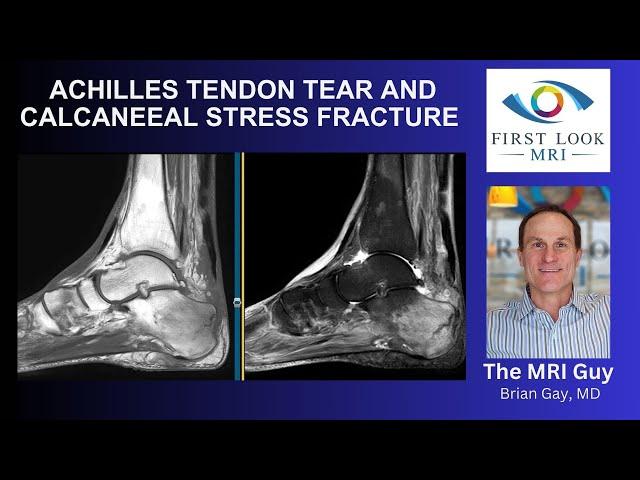 ACHILLES TENDON TEAR AND CALCANEEAL STRESS FRACTURE

FIRST LOOK MRI

The MRI Guy
Brian Gay, MD